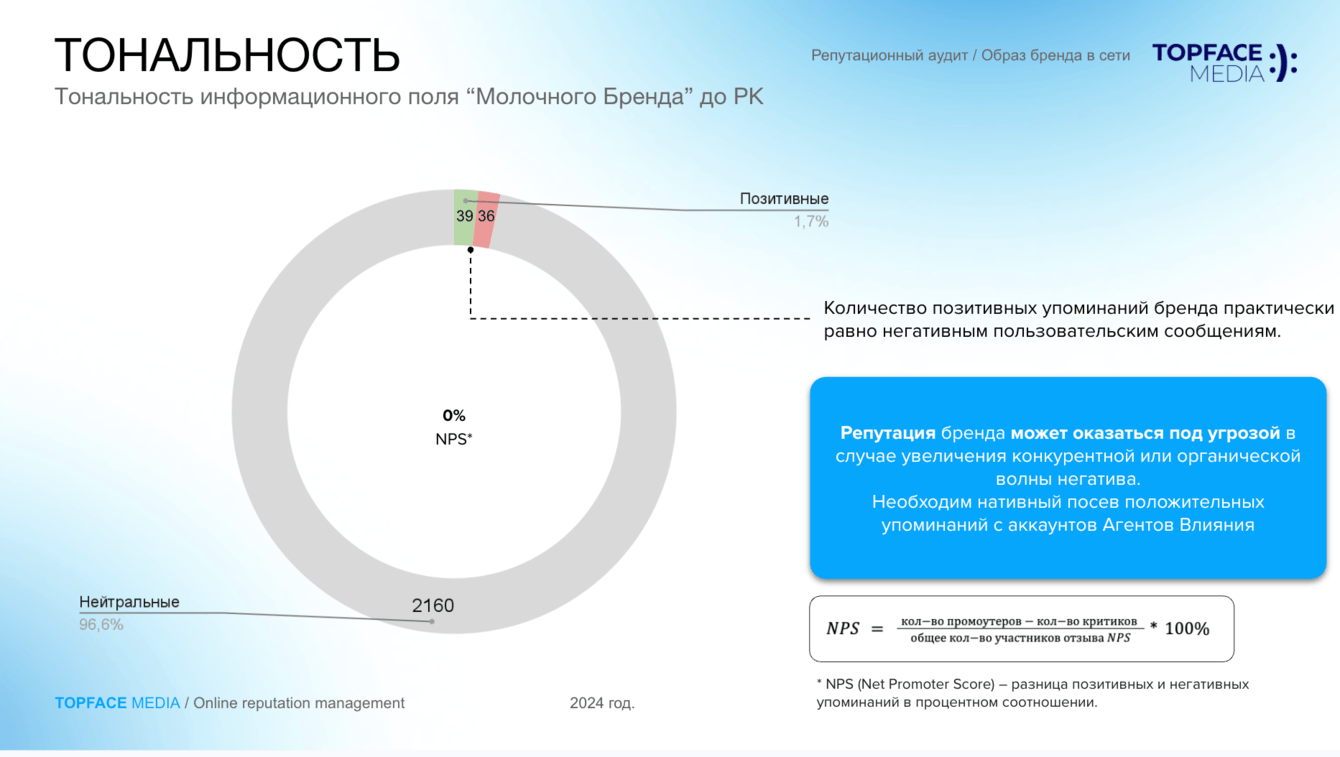 ТОНАЛЬНОСТЬ
Тональность информационного поля “Молочного Бренда” до РК

Репутационный аудит / Образ бренда в сети

TOPFACE MEDIA :):

Позитивные
1,7%

39 36

Количество позитивных упоминаний бренда практически равно негативным пользовательским сообщениям.

0%
NPS*

**Репутация** бренда **может оказаться под угрозой** в случае увеличения конкурентной или органической волны негатива.
Необходим нативный посев положительных упоминаний с аккаунтов Агентов Влияния

Нейтральные
96,6%

2160

$NPS = \frac{\text{кол-во промоутеров} - \text{кол-во критиков}}{\text{общее кол-во участников отзыва } NPS} * 100\%$

* NPS (Net Promoter Score) – разница позитивных и негативных упоминаний в процентном соотношении.

TOPFACE MEDIA / Online reputation management

2024 год.